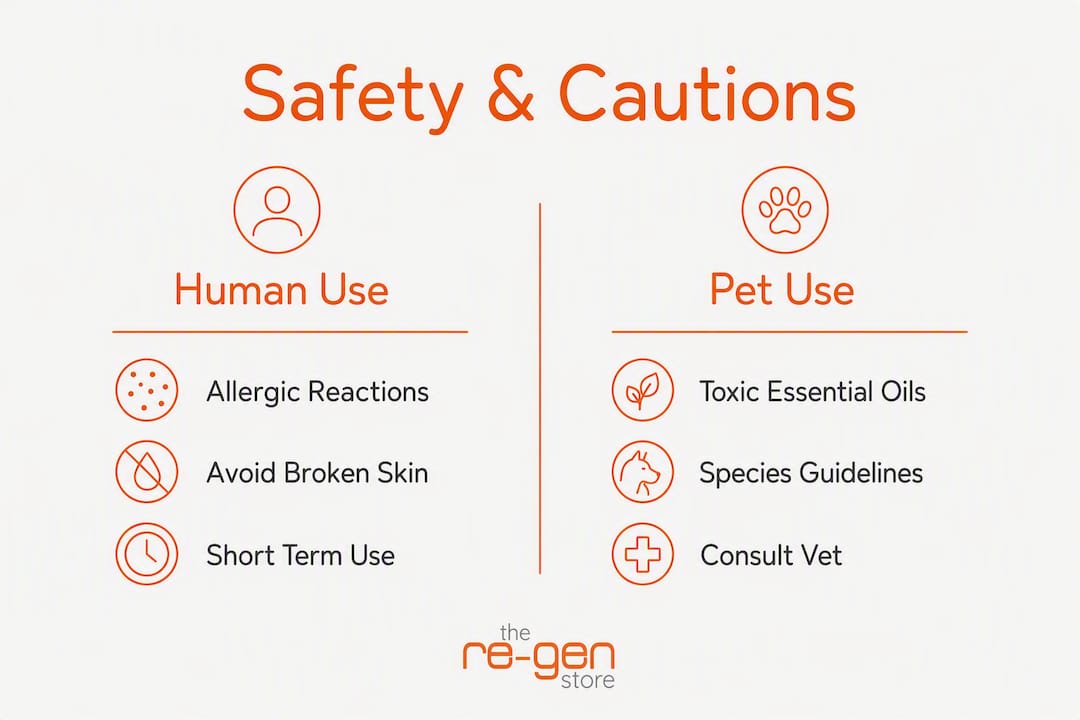 Safety & Cautions

Human Use

Allergic Reactions

Avoid Broken Skin

Short Term Use

Pet Use

Toxic Essential Oils

Species Guidelines

Consult Vet

the re-gen store